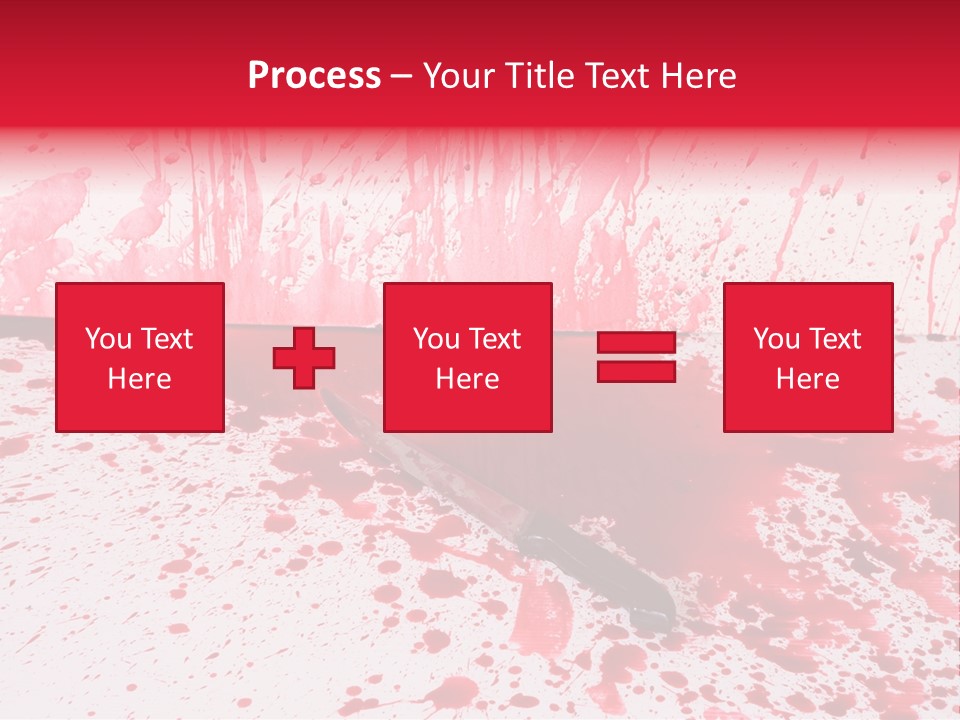 Process – Your Title Text Here

You Text Here

You Text Here

You Text Here